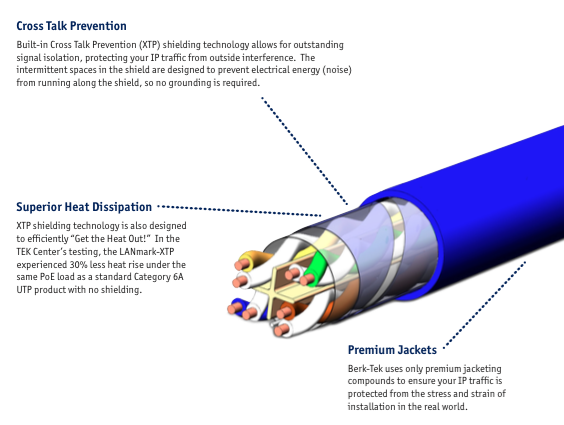 Cross Talk Prevention

Built-in Cross Talk Prevention (XTP) shielding technology allows for outstanding signal isolation, protecting your IP traffic from outside interference. The intermittent spaces in the shield are designed to prevent electrical energy (noise) from running along the shield, so no grounding is required.

Superior Heat Dissipation

XTP shielding technology is also designed to efficiently "Get the Heat Out!" In the TEK Center's testing, the LANmark-XTP experienced 30% less heat rise under the same PoE load as a standard Category 6A UTP product with no shielding.

Premium Jackets

Berk-Tek uses only premium jacketing compounds to ensure your IP traffic is protected from the stress and strain of installation in the real world.